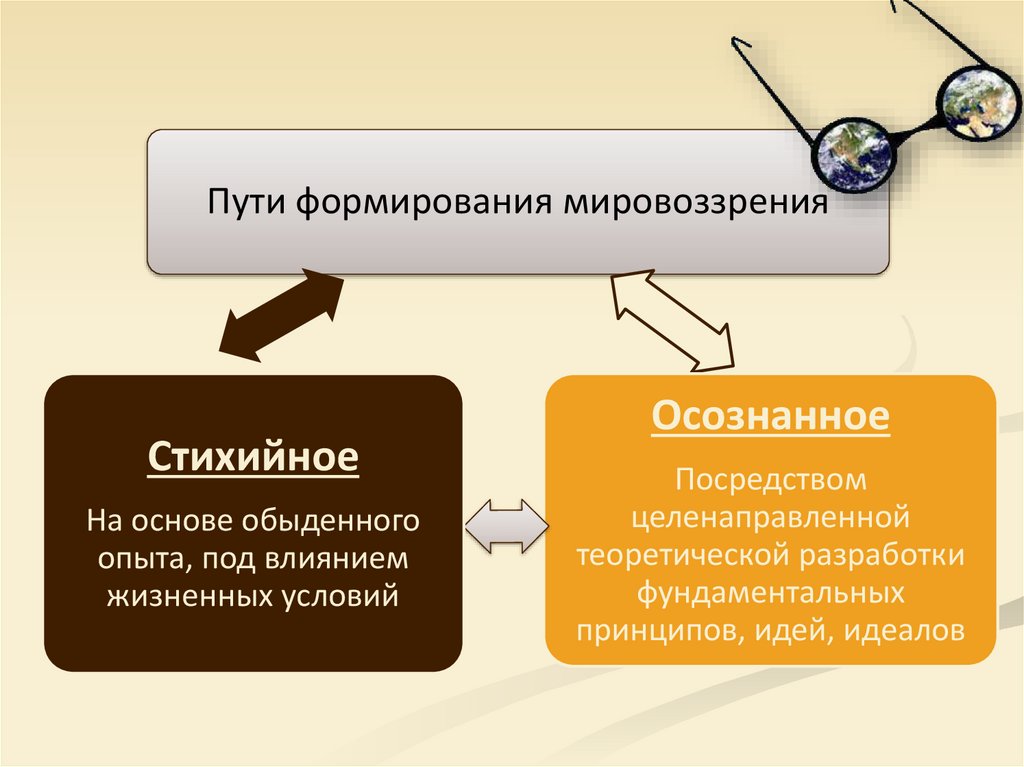 Пути формирования мировоззрения

Стихийное

На основе обыденного опыта, под влиянием жизненных условий

Осознанное

Посредством целенаправленной теоретической разработки фундаментальных принципов, идей, идеалов